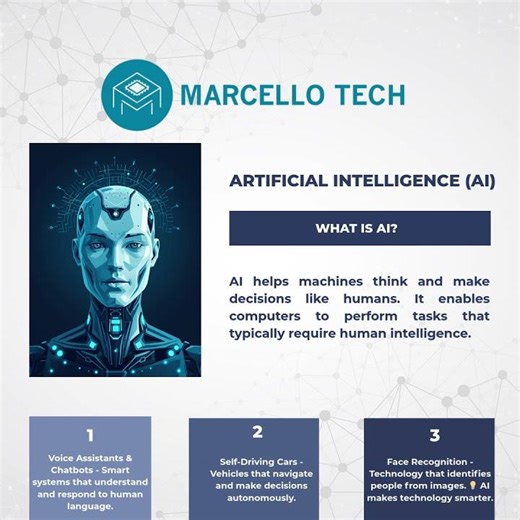 MARCELLO TECH

ARTIFICIAL INTELLIGENCE (AI)

WHAT IS AI?

AI helps machines think and make decisions like humans. It enables computers to perform tasks that typically require human intelligence.

1

Voice Assistants & Chatbots - Smart systems that understand and respond to human language.

2

Self-Driving Cars - Vehicles that navigate and make decisions autonomously.

3

Face Recognition - Technology that identifies people from images. 💡 AI makes technology smarter.